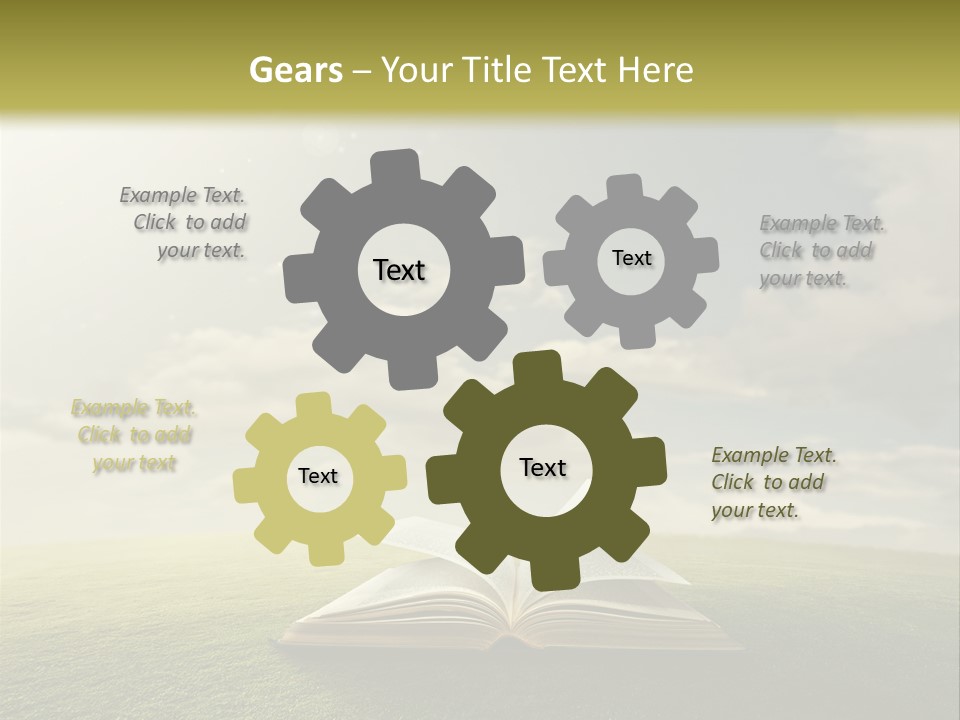 Gears – Your Title Text Here

Example Text. Click to add your text.

Text

Text

Example Text. Click to add your text.

Example Text. Click to add your text

Text

Text

Example Text. Click to add your text.